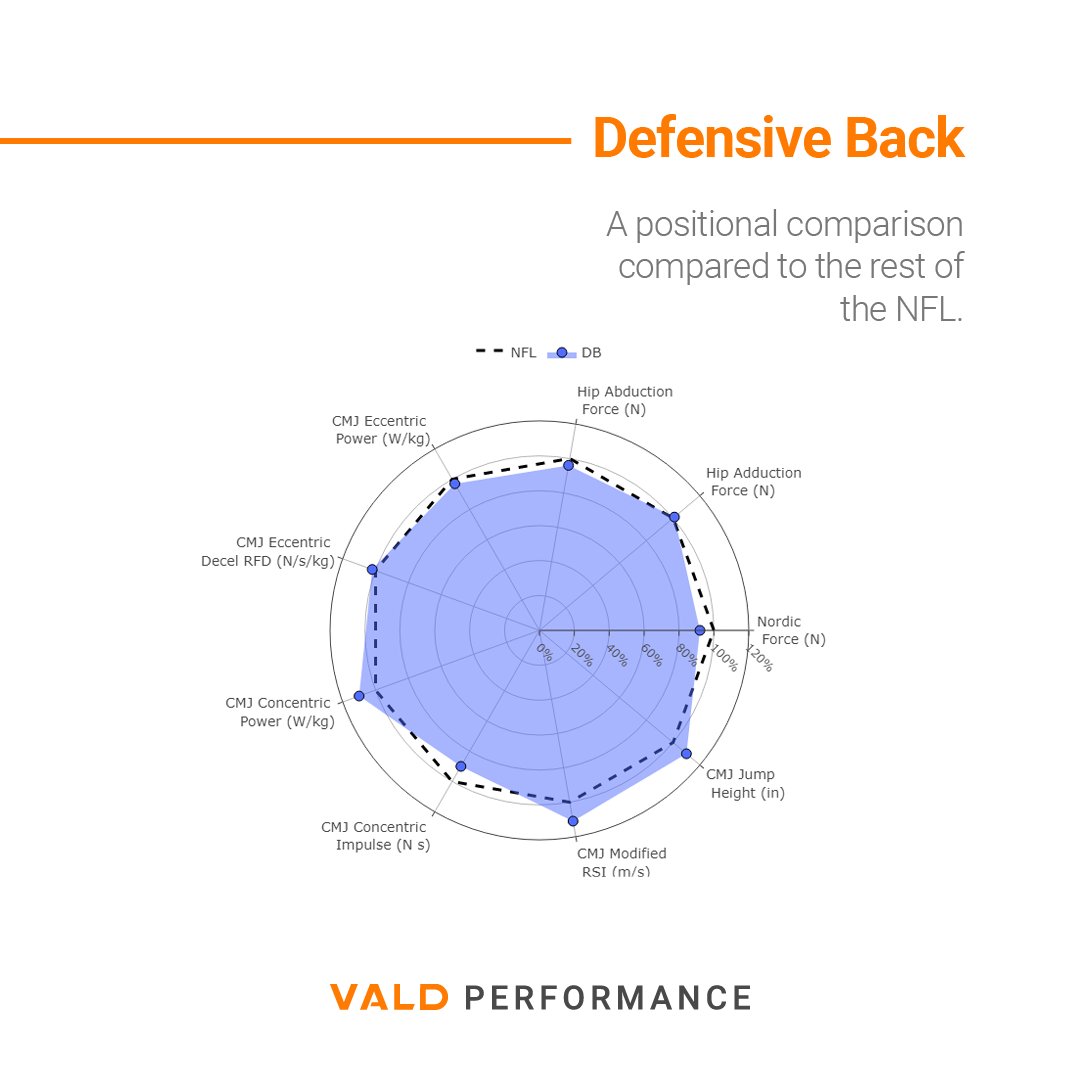 Defensive Back

A positional comparison compared to the rest of the NFL.

NFL DB

Hip Abduction Force (N)

Hip Adduction Force (N)

Nordic Force (N)

CMJ Jump Height (in)

CMJ Modified RSI (m/s)

CMJ Concentric Impulse (N s)

CMJ Concentric Power (W/kg)

CMJ Eccentric Decel RFD (N/s/kg)

CMJ Eccentric Power (W/kg)

0%
20%
40%
60%
80%
100%
120%

VALD PERFORMANCE